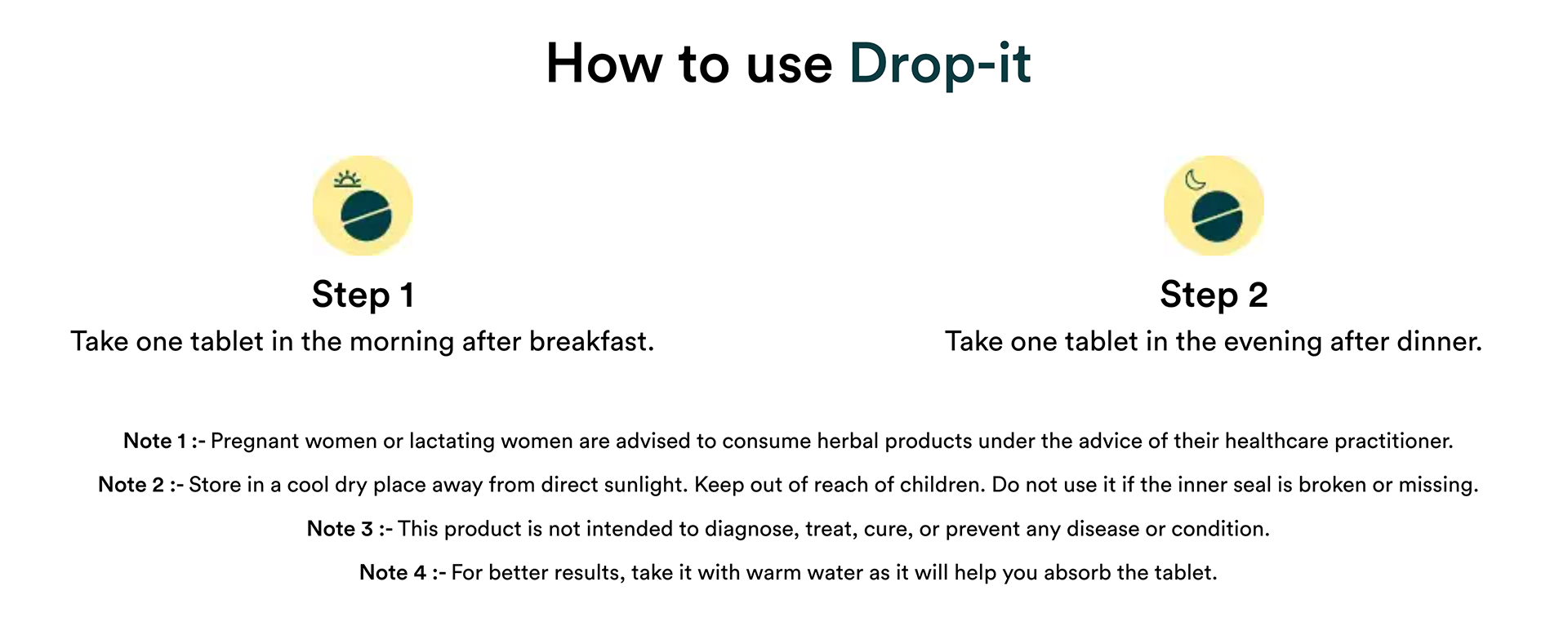 How to use Drop-it

Step 1
Take one tablet in the morning after breakfast.

Step 2
Take one tablet in the evening after dinner.

Note 1 :- Pregnant women or lactating women are advised to consume herbal products under the advice of their healthcare practitioner.

Note 2 :- Store in a cool dry place away from direct sunlight. Keep out of reach of children. Do not use it if the inner seal is broken or missing.

Note 3 :- This product is not intended to diagnose, treat, cure, or prevent any disease or condition.

Note 4 :- For better results, take it with warm water as it will help you absorb the tablet.